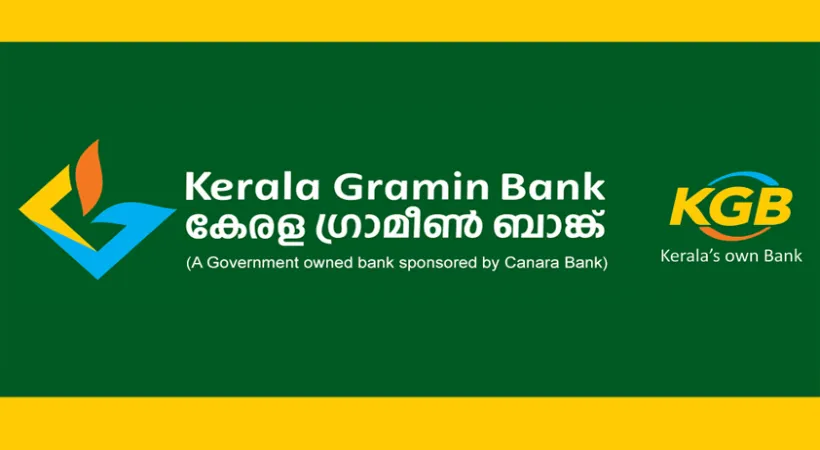 Kerala Gramin Bank
കേരള ഗ്രാമീൺ ബാങ്ക്
(A Government owned bank sponsored by Canara Bank)

KGB
Kerala's own Bank